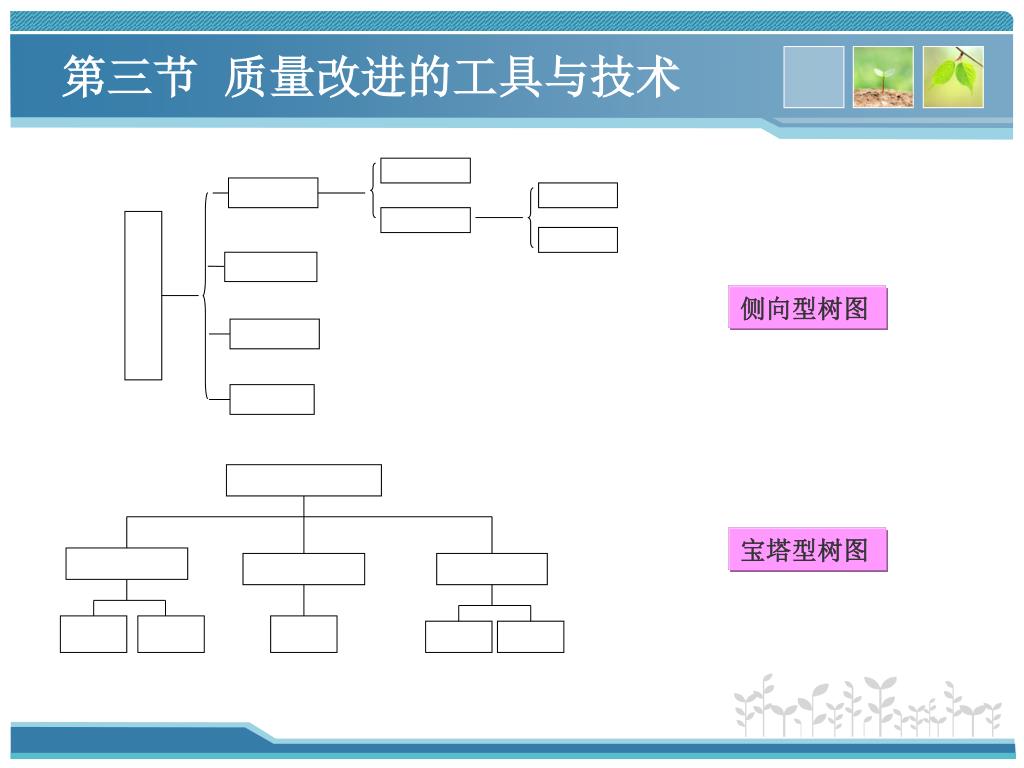 第三节 质量改进的工具与技术

侧向型树图

宝塔型树图